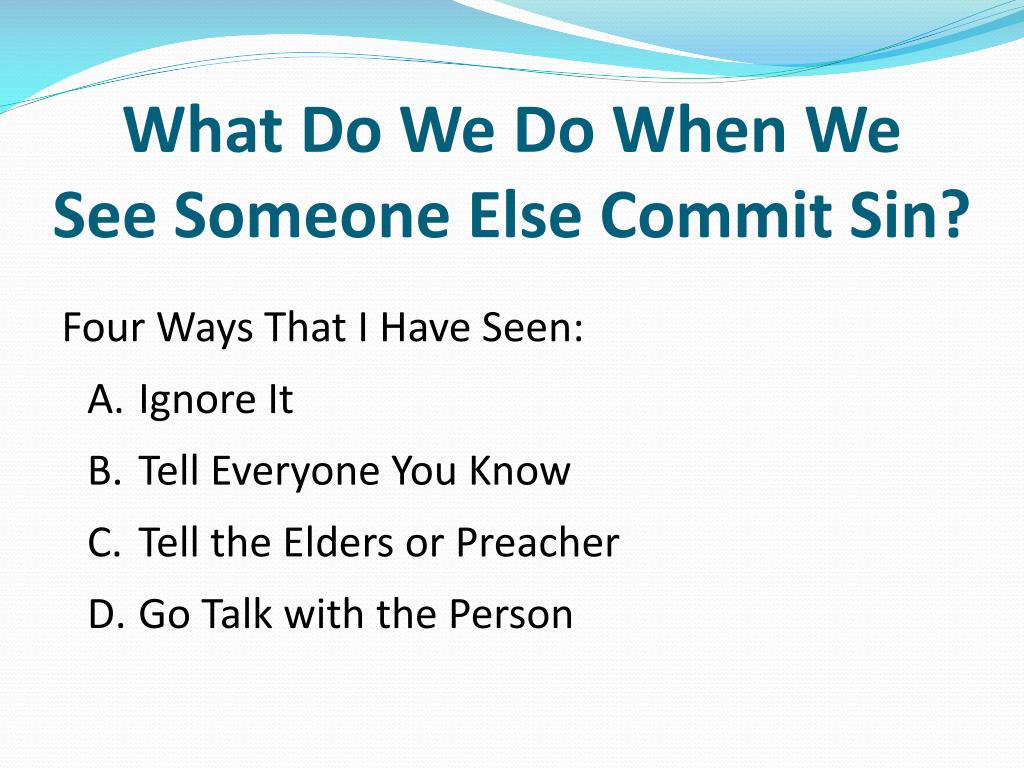 What Do We Do When We See Someone Else Commit Sin?

Four Ways That I Have Seen:

A. Ignore It

B. Tell Everyone You Know

C. Tell the Elders or Preacher

D. Go Talk with the Person